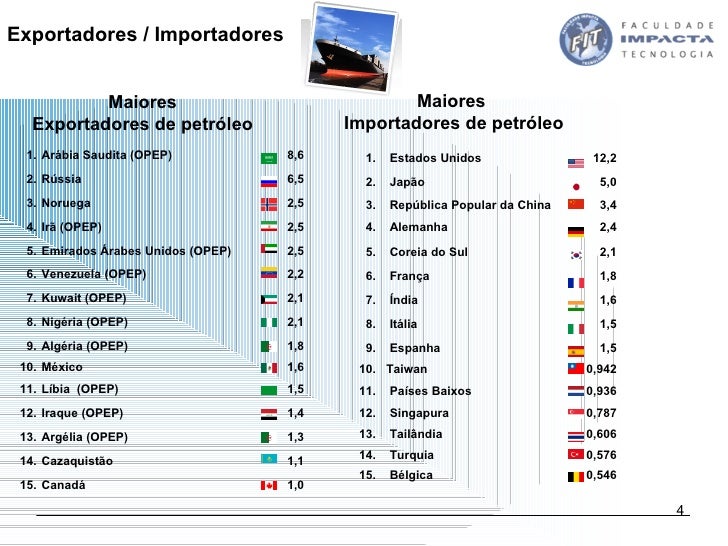 Exportadores / Importadores

FIT FACULDADE IMPACTA TECNOLOGIA

Maiores
Exportadores de petróleo

1. Arábia Saudita (OPEP) 8,6
2. Rússia 6,5
3. Noruega 2,5
4. Irã (OPEP) 2,5
5. Emirados Árabes Unidos (OPEP) 2,5
6. Venezuela (OPEP) 2,2
7. Kuwait (OPEP) 2,1
8. Nigéria (OPEP) 2,1
9. Algéria (OPEP) 1,8
10. México 1,6
11. Líbia (OPEP) 1,5
12. Iraque (OPEP) 1,4
13. Argélia (OPEP) 1,3
14. Cazaquistão 1,1
15. Canadá 1,0

Maiores
Importadores de petróleo

1. Estados Unidos 12,2
2. Japão 5,0
3. República Popular da China 3,4
4. Alemanha 2,4
5. Coreia do Sul 2,1
6. França 1,8
7. Índia 1,6
8. Itália 1,5
9. Espanha 1,5
10. Taiwan 0,942
11. Países Baixos 0,936
12. Singapura 0,787
13. Tailândia 0,606
14. Turquia 0,576
15. Bélgica 0,546

4